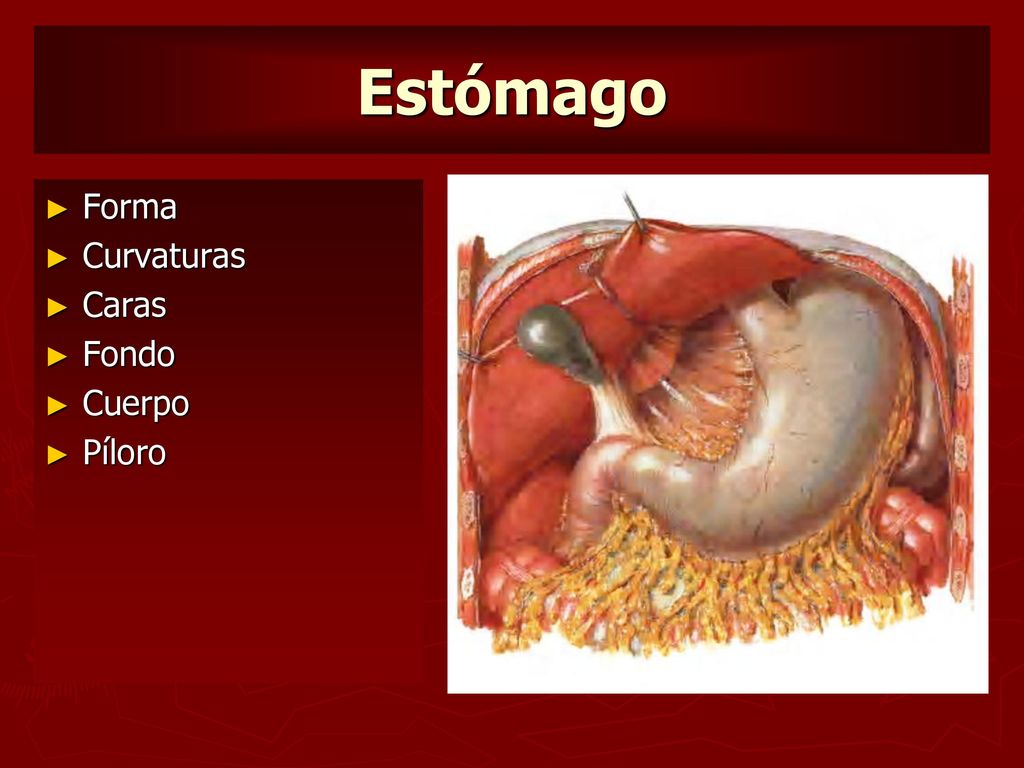 Estómago

► Forma
► Curvaturas
► Caras
► Fondo
► Cuerpo
► Píloro